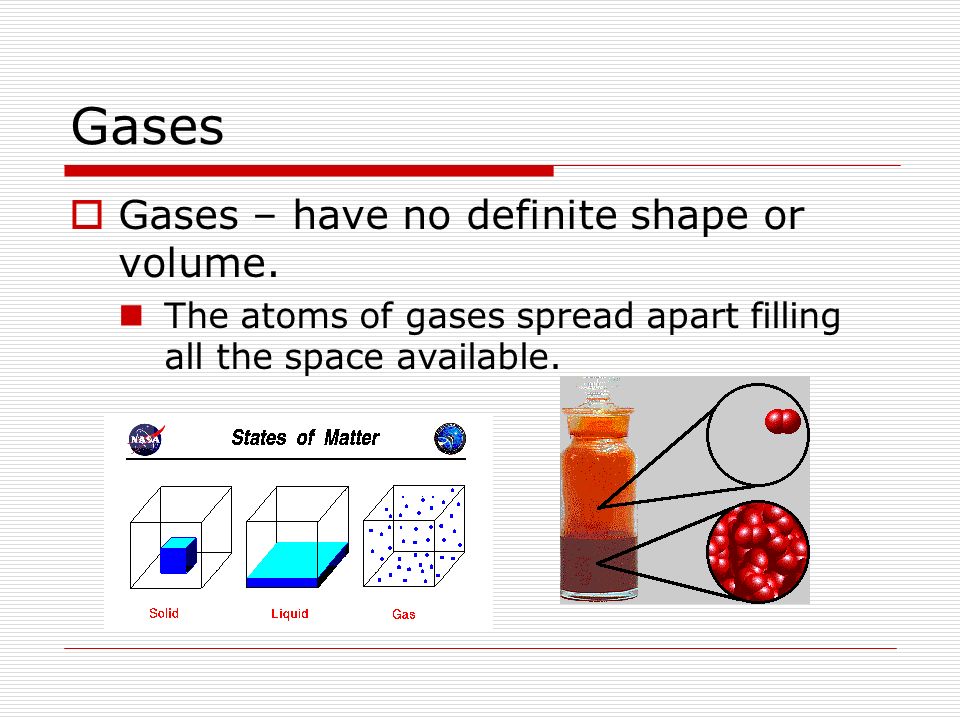 Gases

Gases – have no definite shape or volume.

The atoms of gases spread apart filling all the space available.

NASA

States of Matter

Solid

Liquid

Gas